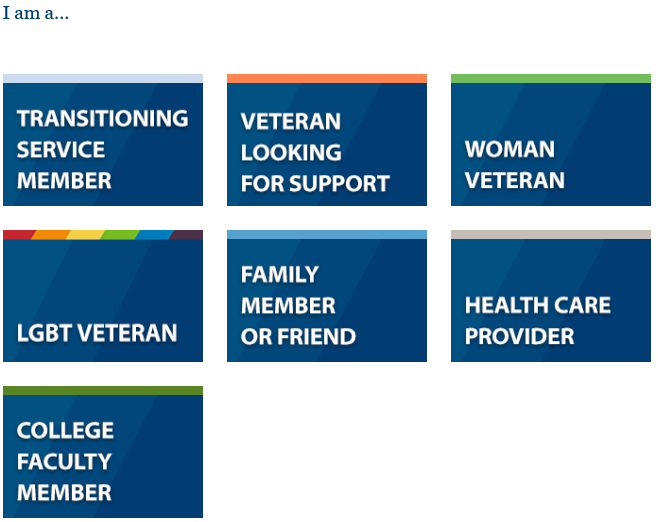 I am a...

TRANSITIONING SERVICE MEMBER

VETERAN LOOKING FOR SUPPORT

WOMAN VETERAN

LGBT VETERAN

FAMILY MEMBER OR FRIEND

HEALTH CARE PROVIDER

COLLEGE FACULTY MEMBER